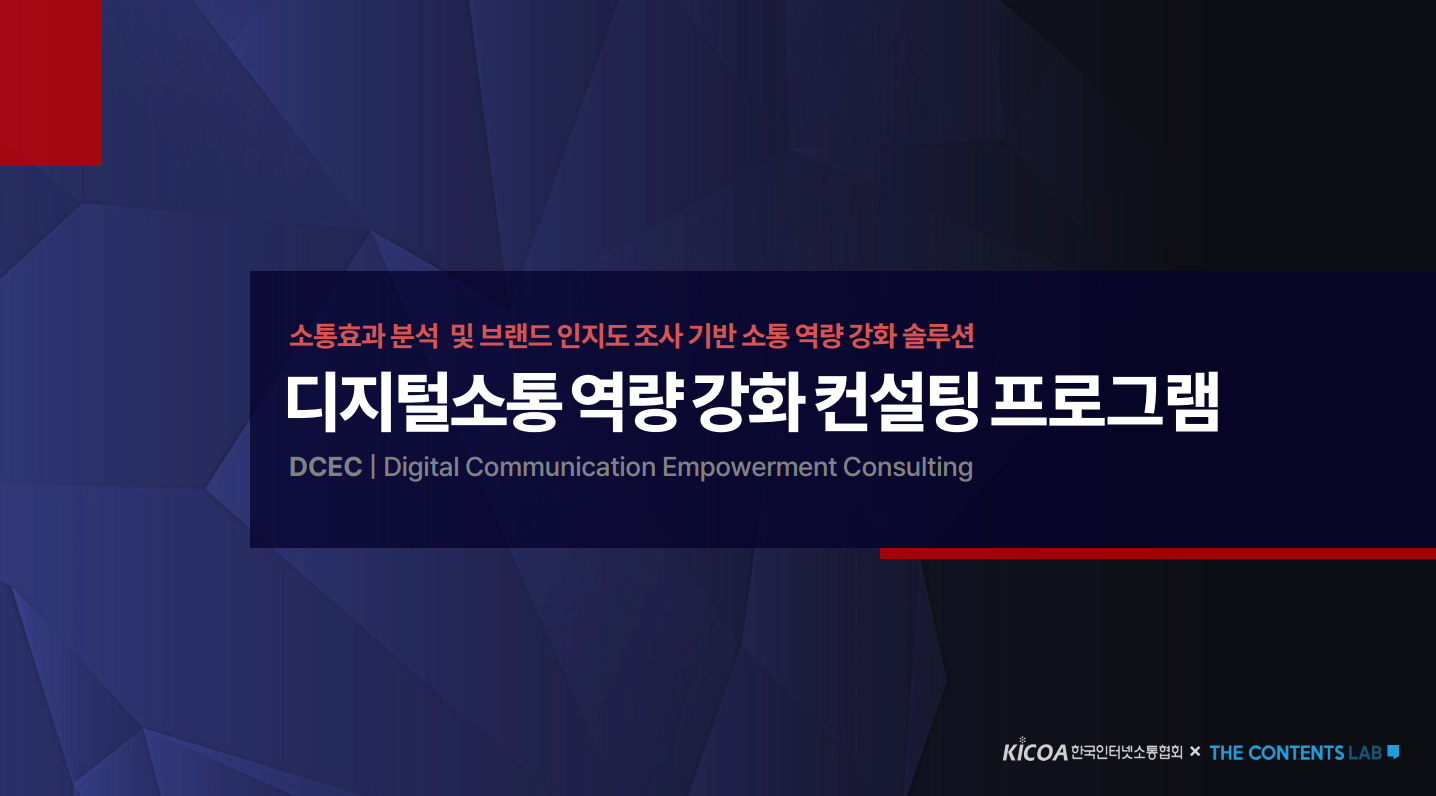 소통효과 분석 및 브랜드 인지도 조사 기반 소통 역량 강화 솔루션

디지털소통 역량 강화 컨설팅 프로그램

DCEC | Digital Communication Empowerment Consulting

KICOA 한국인터넷소통협회 × THE CONTENTS LAB